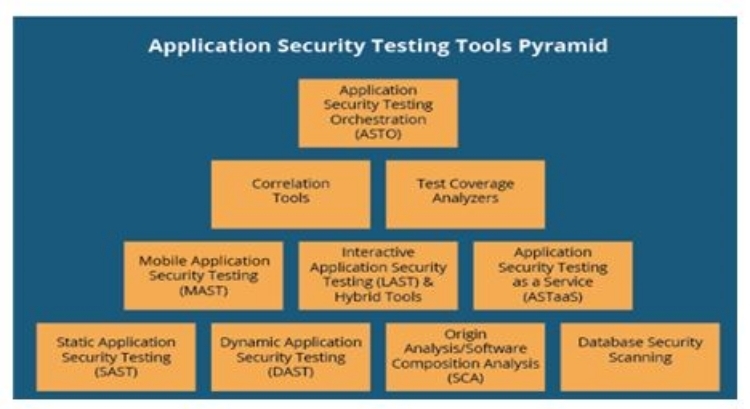 Application Security Testing Tools Pyramid

Application Security Testing Orchestration (ASTO)

Correlation Tools

Test Coverage Analyzers

Mobile Application Security Testing (MAST)

Interactive Application Security Testing (LAST) & Hybrid Tools

Application Security Testing as a Service (ASTaaS)

Static Application Security Testing (SAST)

Dynamic Application Security Testing (DAST)

Origin Analysis/Software Composition Analysis (SCA)

Database Security Scanning